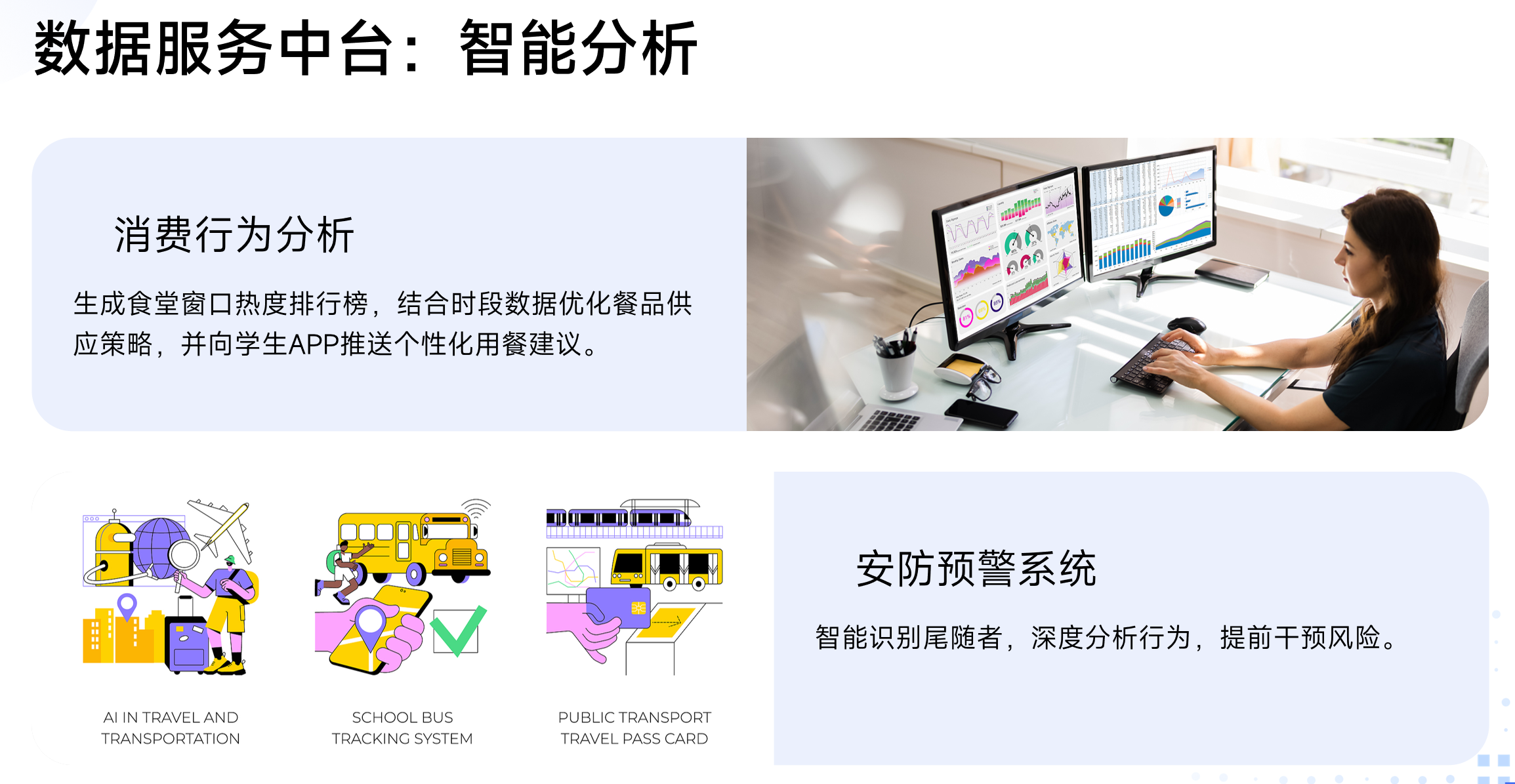 数据服务中台：智能分析

消费行为分析

生成食堂窗口热度排行榜，结合时段数据优化餐品供应策略，并向学生APP推送个性化用餐建议。

AI IN TRAVEL AND TRANSPORTATION

SCHOOL BUS TRACKING SYSTEM

PUBLIC TRANSPORT TRAVEL PASS CARD

安防预警系统

智能识别尾随者，深度分析行为，提前干预风险。